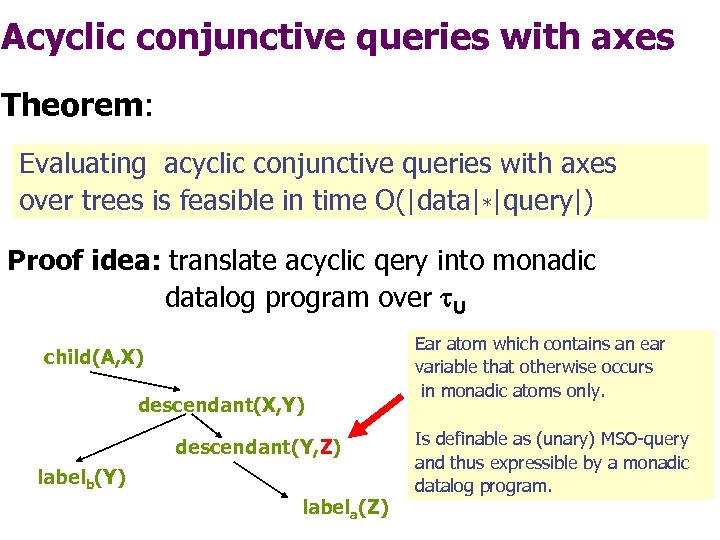 Acyclic conjunctive queries with axes

Theorem:

Evaluating acyclic conjunctive queries with axes over trees is feasible in time O(|data|$*$|query|)

Proof idea: translate acyclic qery into monadic datalog program over $\tau_U$

child(A,X)

descendant(X,Y)

descendant(Y,Z)

label$_b$(Y)

label$_a$(Z)

Ear atom which contains an ear variable that otherwise occurs in monadic atoms only.

Is definable as (unary) MSO-query and thus expressible by a monadic datalog program.